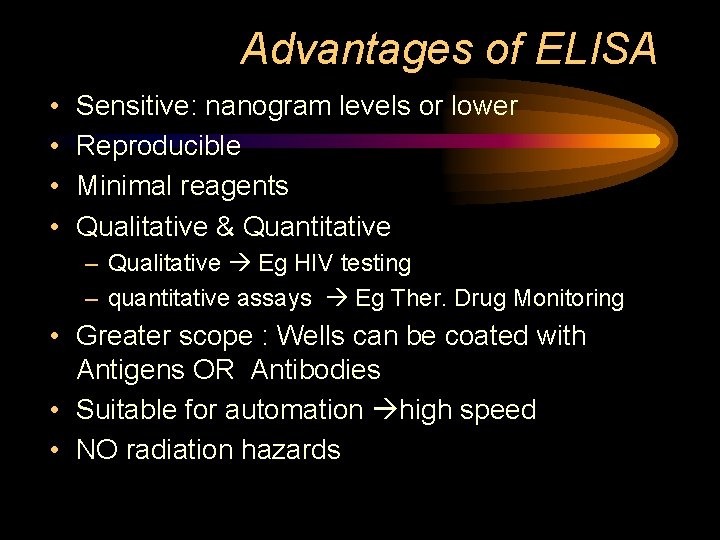 Advantages of ELISA

• Sensitive: nanogram levels or lower
• Reproducible
• Minimal reagents
• Qualitative & Quantitative
– Qualitative → Eg HIV testing
– quantitative assays → Eg Ther. Drug Monitoring
• Greater scope : Wells can be coated with Antigens OR Antibodies
• Suitable for automation →high speed
• NO radiation hazards